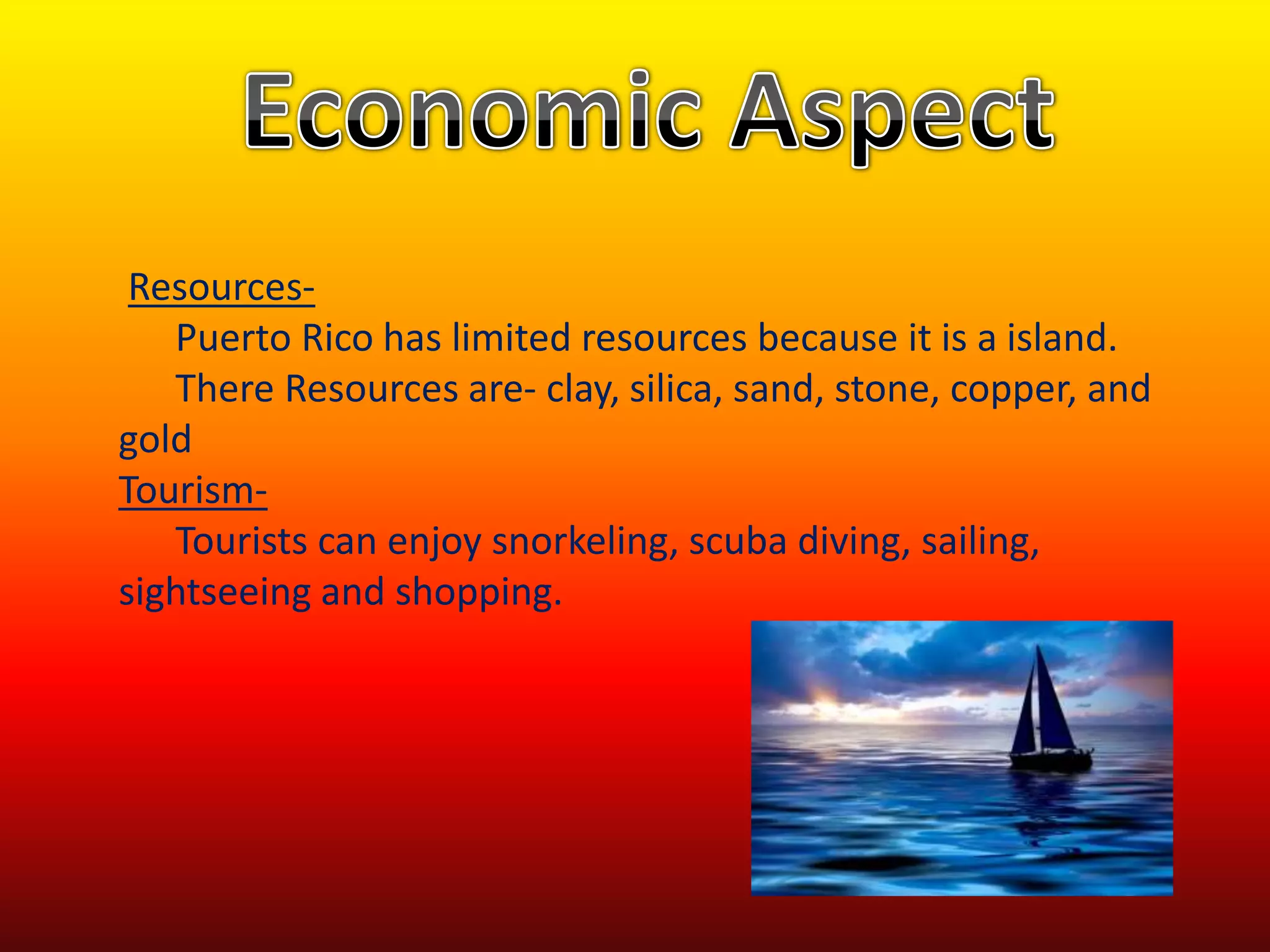 Economic Aspect

Resources-

Puerto Rico has limited resources because it is a island.

There Resources are- clay, silica, sand, stone, copper, and gold

Tourism-

Tourists can enjoy snorkeling, scuba diving, sailing, sightseeing and shopping.